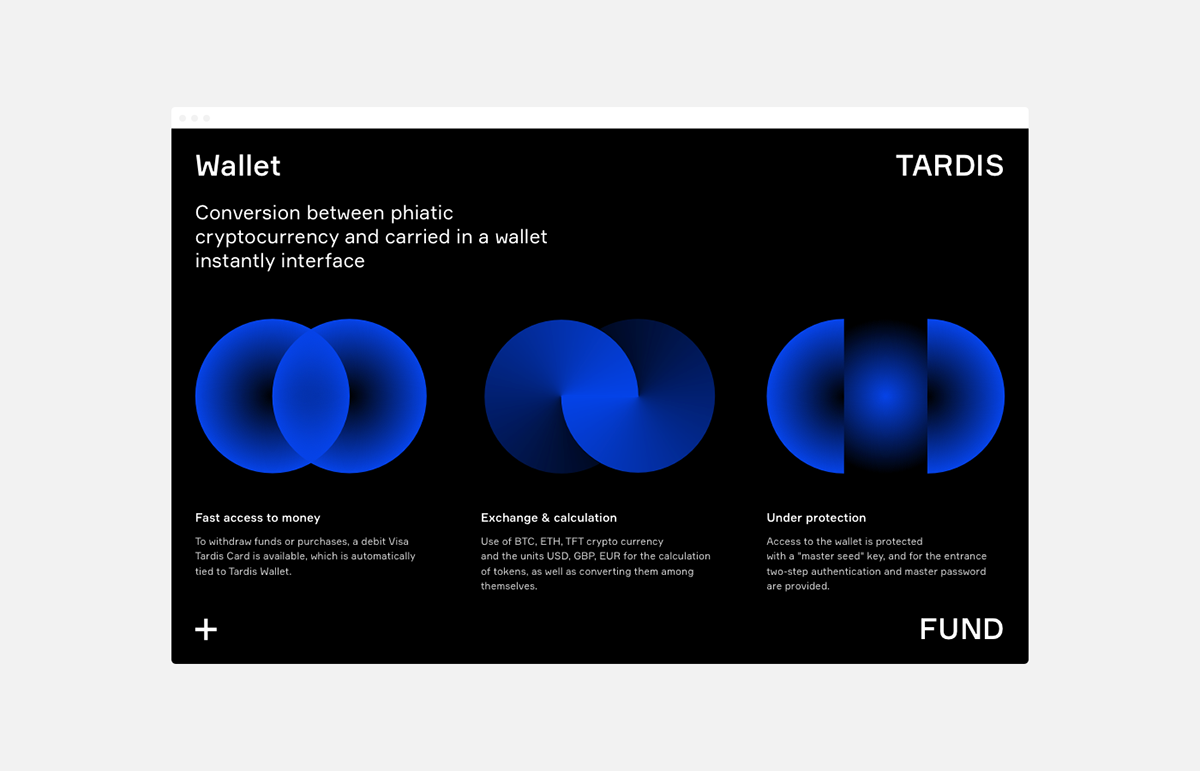 Wallet

TARDIS

Conversion between phiatic cryptocurrency and carried in a wallet instantly interface

Fast access to money

To withdraw funds or purchases, a debit Visa Tardis Card is available, which is automatically tied to Tardis Wallet.

Exchange & calculation

Use of BTC, ETH, TFT crypto currency and the units USD, GBP, EUR for the calculation of tokens, as well as converting them among themselves.

Under protection

Access to the wallet is protected with a "master seed" key, and for the entrance two-step authentication and master password are provided.

+

FUND